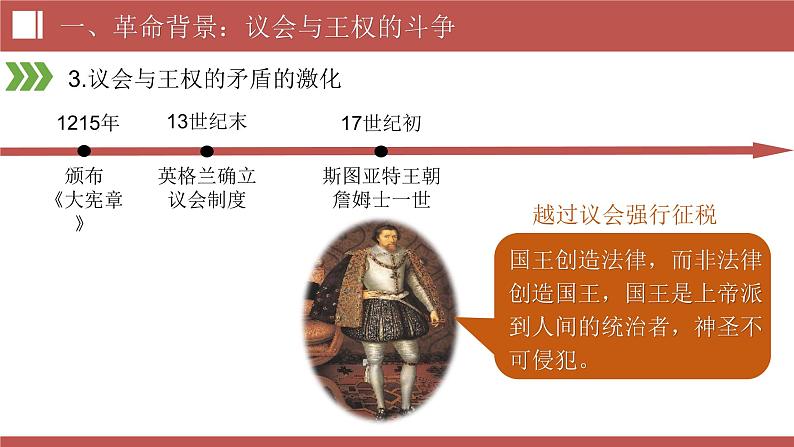 一、革命背景：议会与王权的斗争

3.议会与王权的矛盾的激化

1215年
颁布《大宪章》

13世纪末
英格兰确立议会制度

17世纪初
斯图亚特王朝詹姆士一世

越过议会强行征税

国王创造法律，而非法律创造国王，国王是上帝派到人间的统治者，神圣不可侵犯。